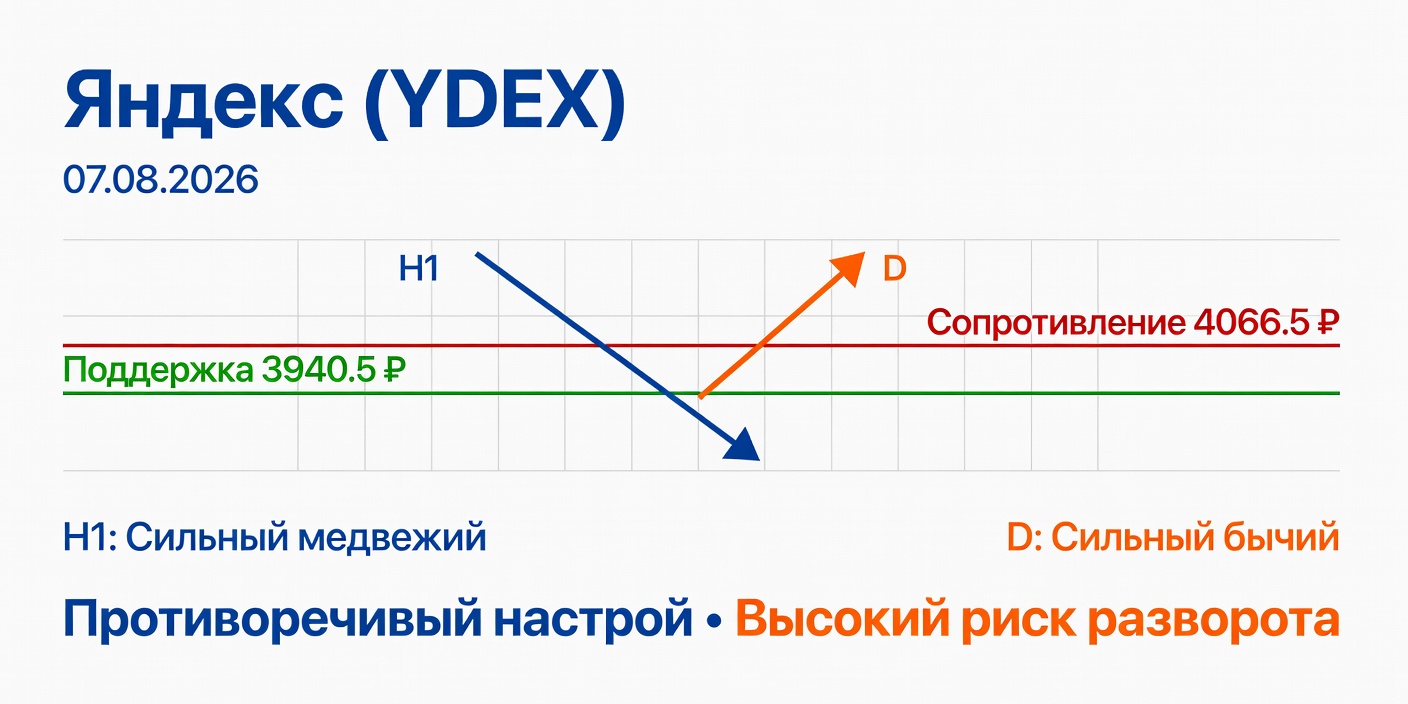 Яндекс (YDEX)
07.08.2026

H1

D

Сопротивление 4066.5 ₽

Поддержка 3940.5 ₽

H1: Сильный медвежий

D: Сильный бычий

Противоречивый настрой • Высокий риск разворота